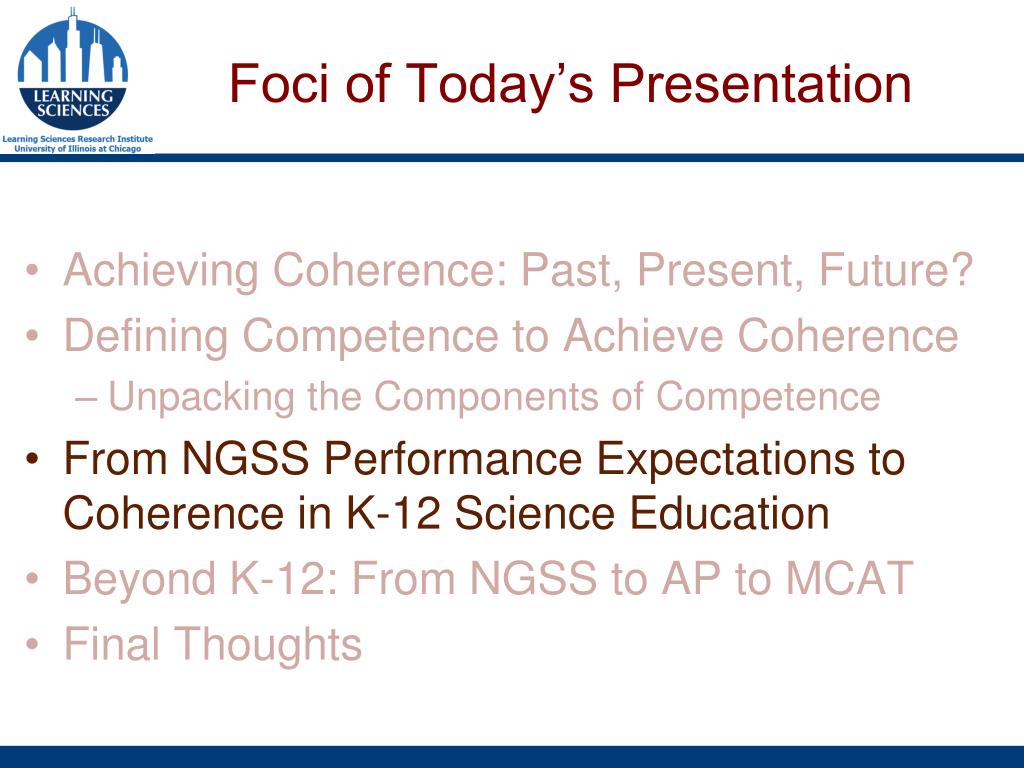 LEARNING SCIENCES
Learning Sciences Research Institute
University of Illinois at Chicago

Foci of Today's Presentation

• Achieving Coherence: Past, Present, Future?
• Defining Competence to Achieve Coherence
– Unpacking the Components of Competence
• From NGSS Performance Expectations to Coherence in K-12 Science Education
• Beyond K-12: From NGSS to AP to MCAT
• Final Thoughts